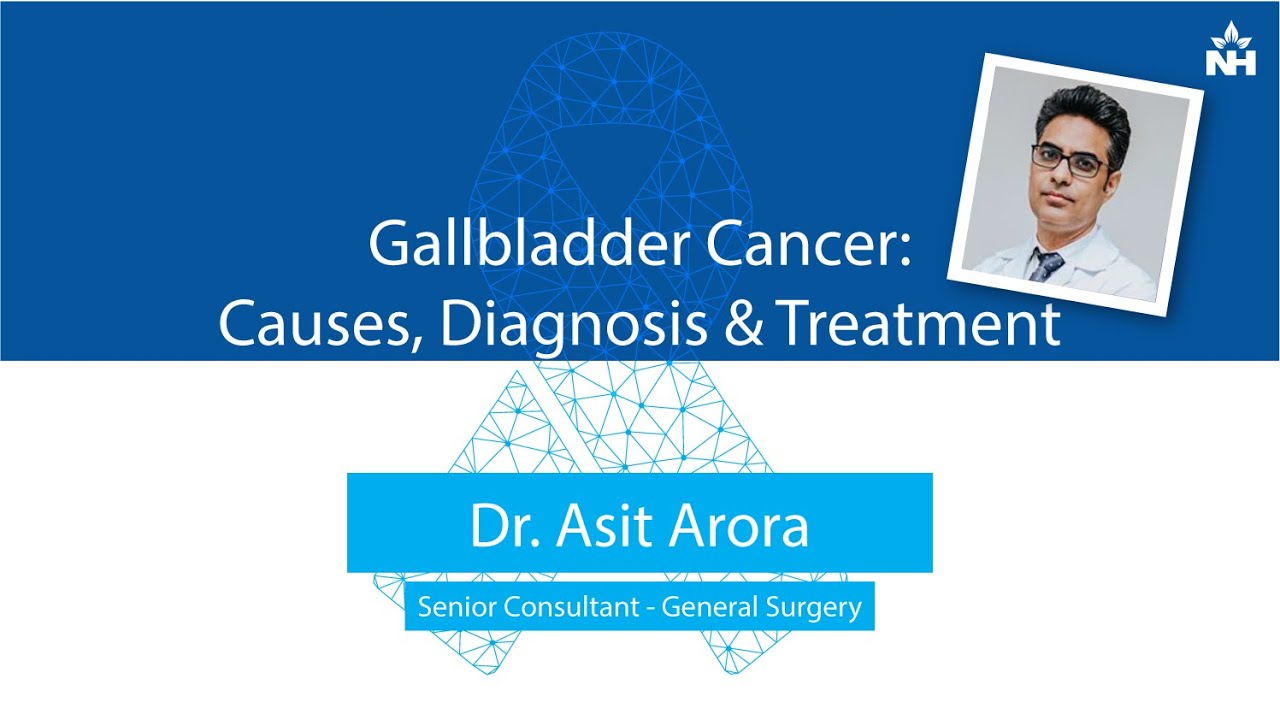 NH

Gallbladder Cancer:
Causes, Diagnosis & Treatment

Dr. Asit Arora

Senior Consultant - General Surgery